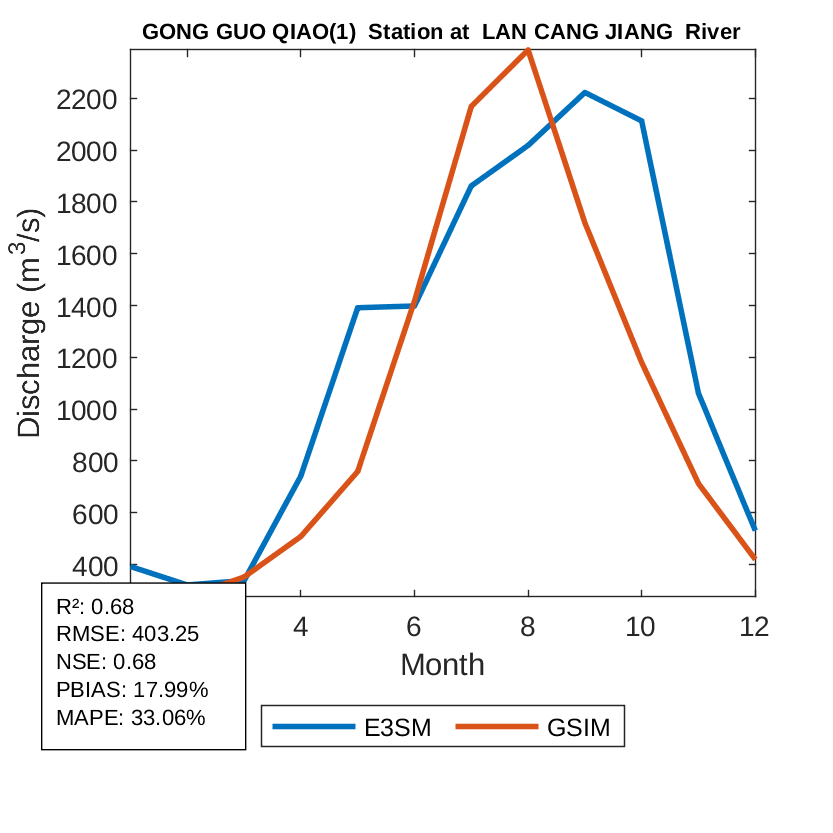 GONG GUO QIAO(1) Station at LAN CANG JIANG River

Discharge ($m^3/s$)

2200
2000
1800
1600
1400
1200
1000
800
600
400

4
6
8
10
12
Month

R²: 0.68
RMSE: 403.25
NSE: 0.68
PBIAS: 17.99%
MAPE: 33.06%

E3SM
GSIM